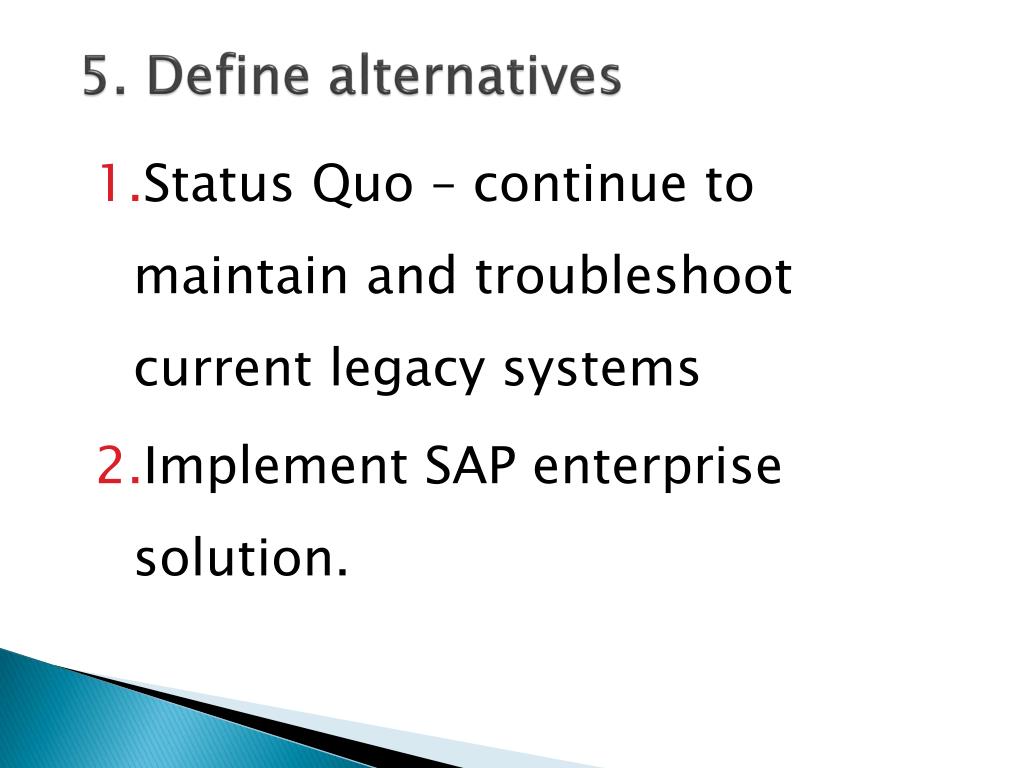 5. Define alternatives

1. Status Quo – continue to maintain and troubleshoot current legacy systems

2. Implement SAP enterprise solution.